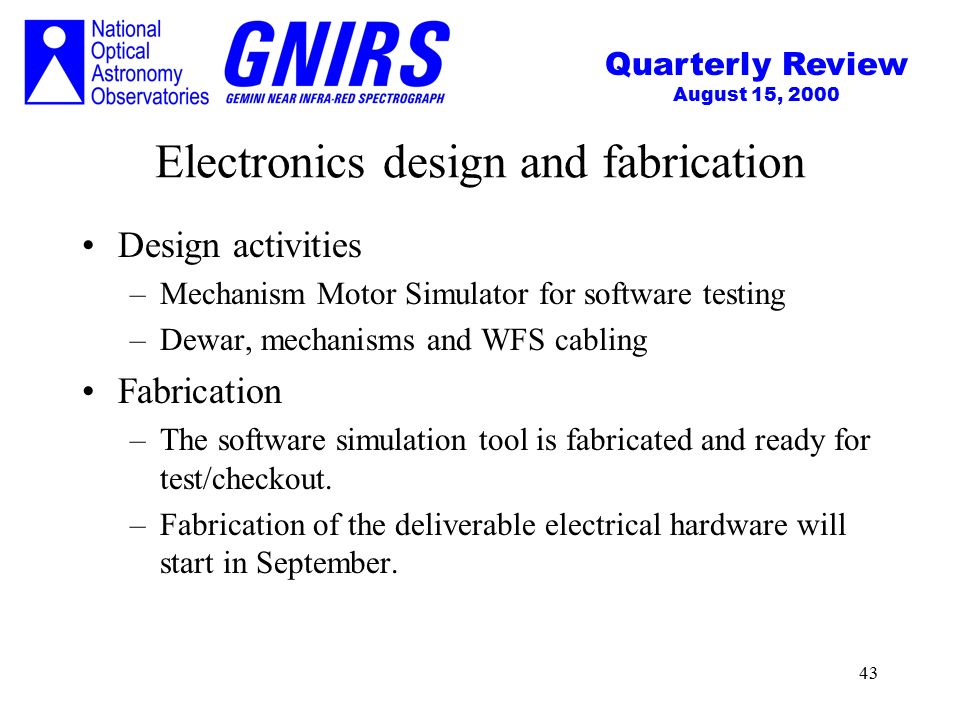 National Optical Astronomy Observatories

GNIRS
GEMINI NEAR INFRA-RED SPECTROGRAPH

Quarterly Review
August 15, 2000

Electronics design and fabrication

• Design activities
– Mechanism Motor Simulator for software testing
– Dewar, mechanisms and WFS cabling

• Fabrication
– The software simulation tool is fabricated and ready for test/checkout.
– Fabrication of the deliverable electrical hardware will start in September.

43